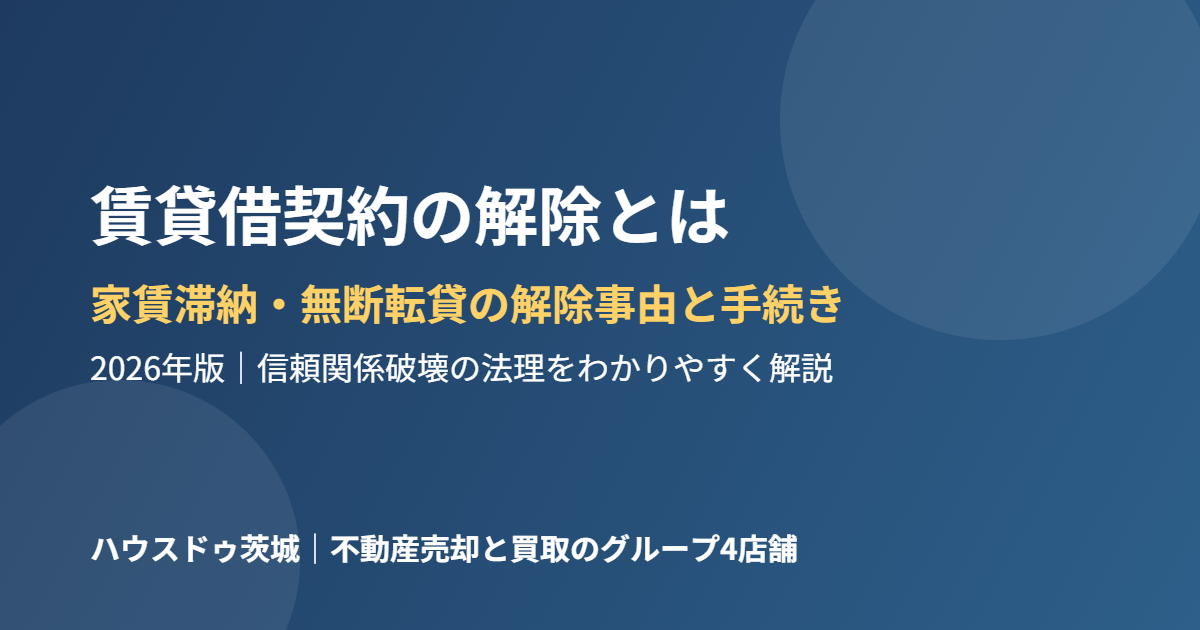 賃貸借契約の解除とは

家賃滞納・無断転貸の解除事由と手続き

2026年版｜信頼関係破壊の法理をわかりやすく解説

ハウスドゥ茨城｜不動産売却と買取のグループ4店舗